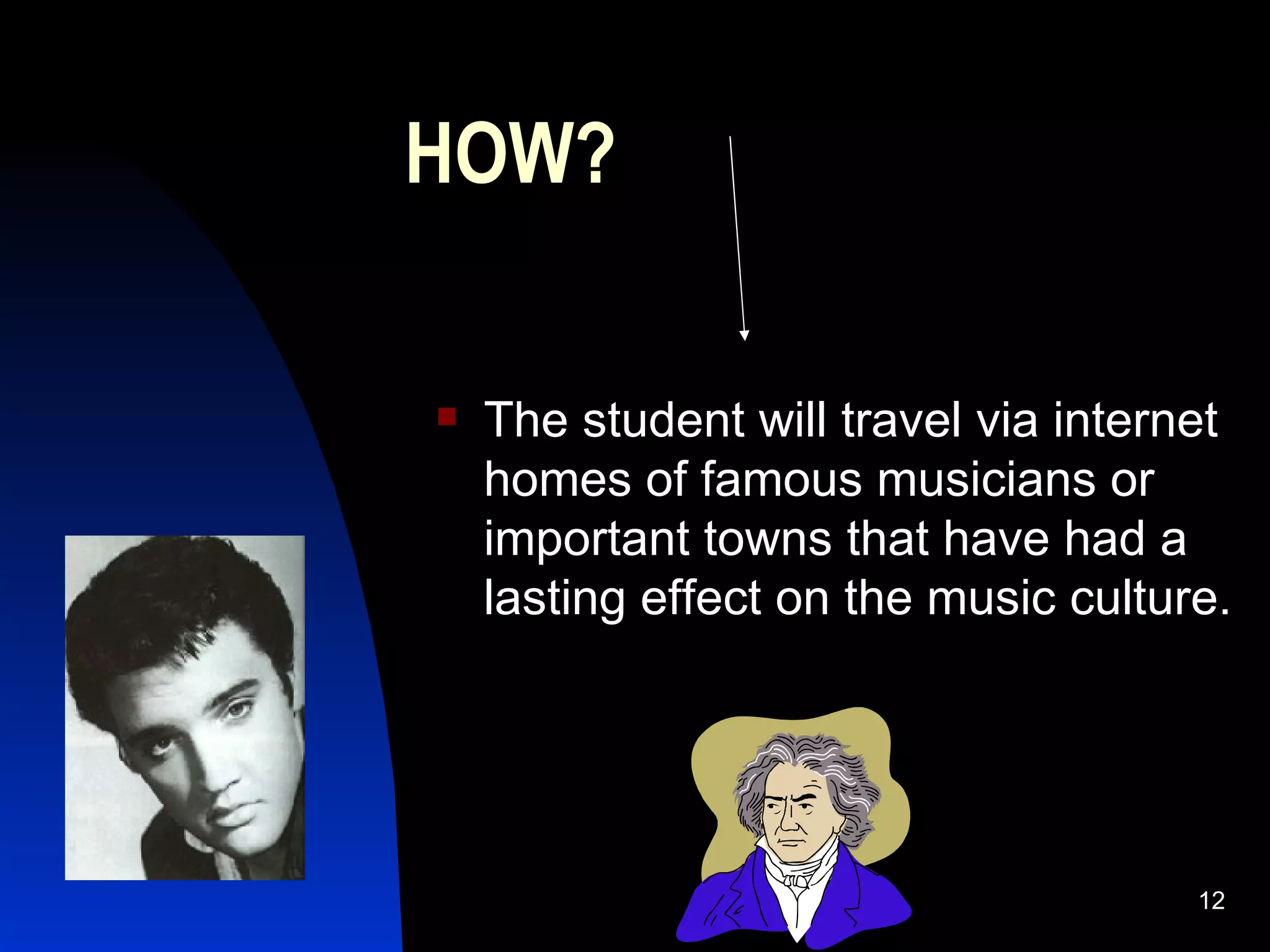 HOW?

The student will travel via internet homes of famous musicians or important towns that have had a lasting effect on the music culture.

12